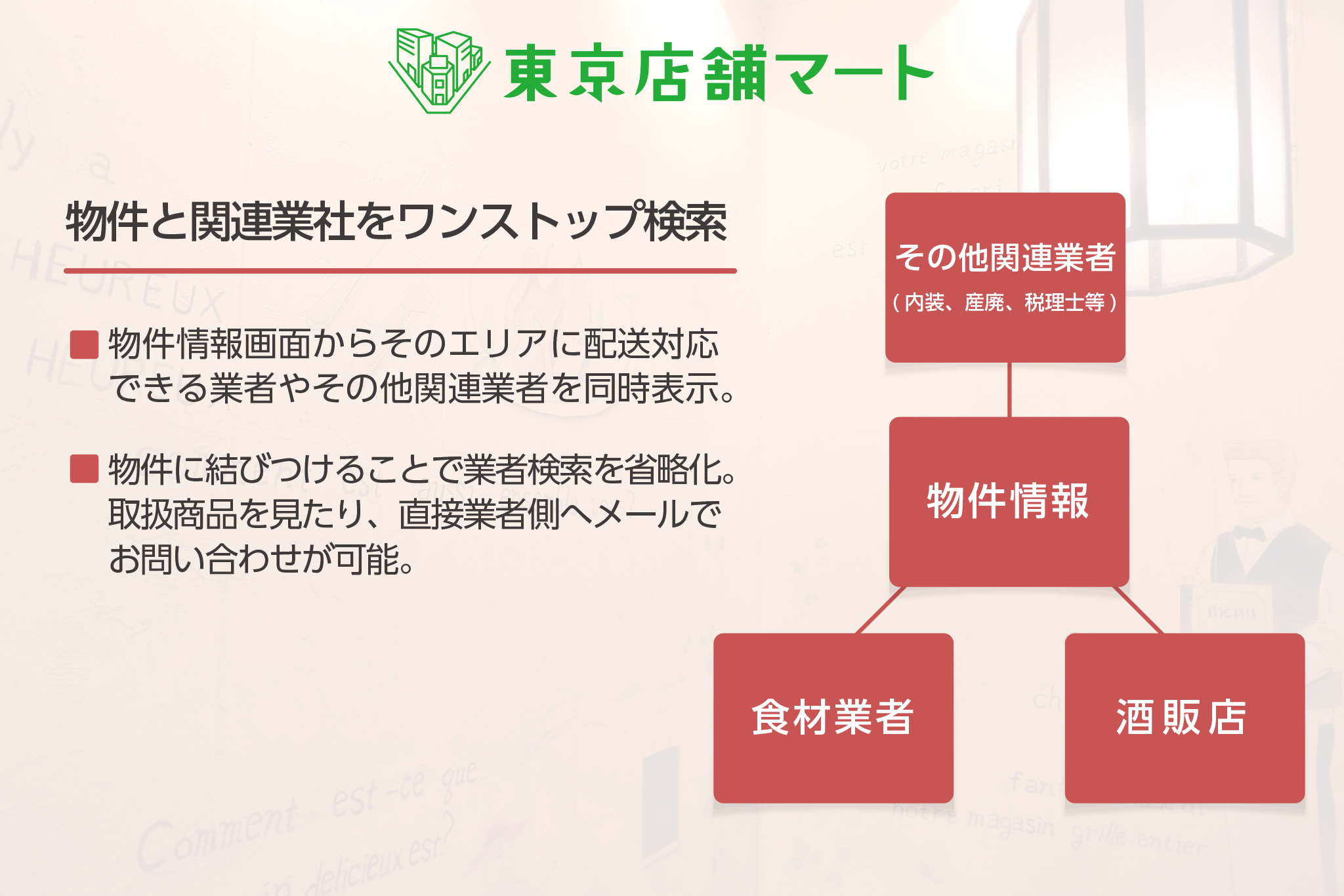 東京店舗マート

物件と関連業社をワンストップ検索

■ 物件情報画面からそのエリアに配送対応できる業者やその他関連業者を同時表示。

■ 物件に結びつけることで業者検索を省略化。取扱商品を見たり、直接業者側へメールでお問い合わせが可能。

その他関連業者
（内装、産廃、税理士等）

物件情報

食材業者

酒販店